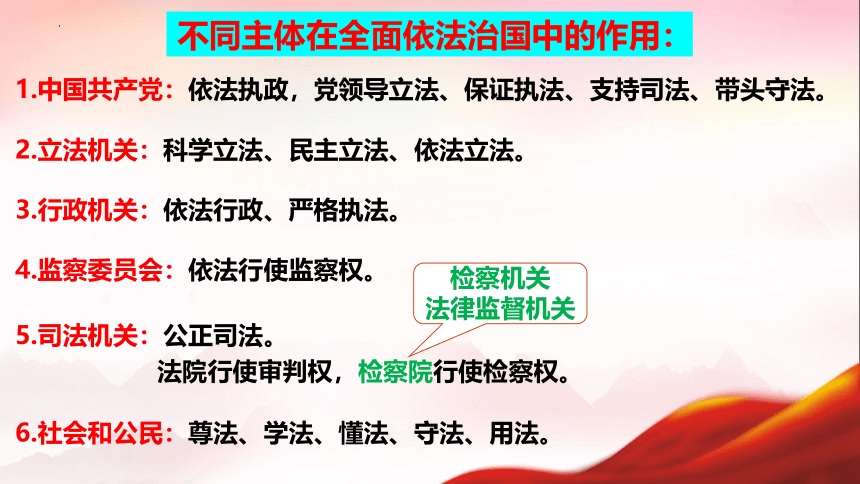 不同主体在全面依法治国中的作用：

1.中国共产党：依法执政，党领导立法、保证执法、支持司法、带头守法。

2.立法机关：科学立法、民主立法、依法立法。

3.行政机关：依法行政、严格执法。

4.监察委员会：依法行使监察权。

检察机关
法律监督机关

5.司法机关：公正司法。
法院行使审判权，检察院行使检察权。

6.社会和公民：尊法、学法、懂法、守法、用法。